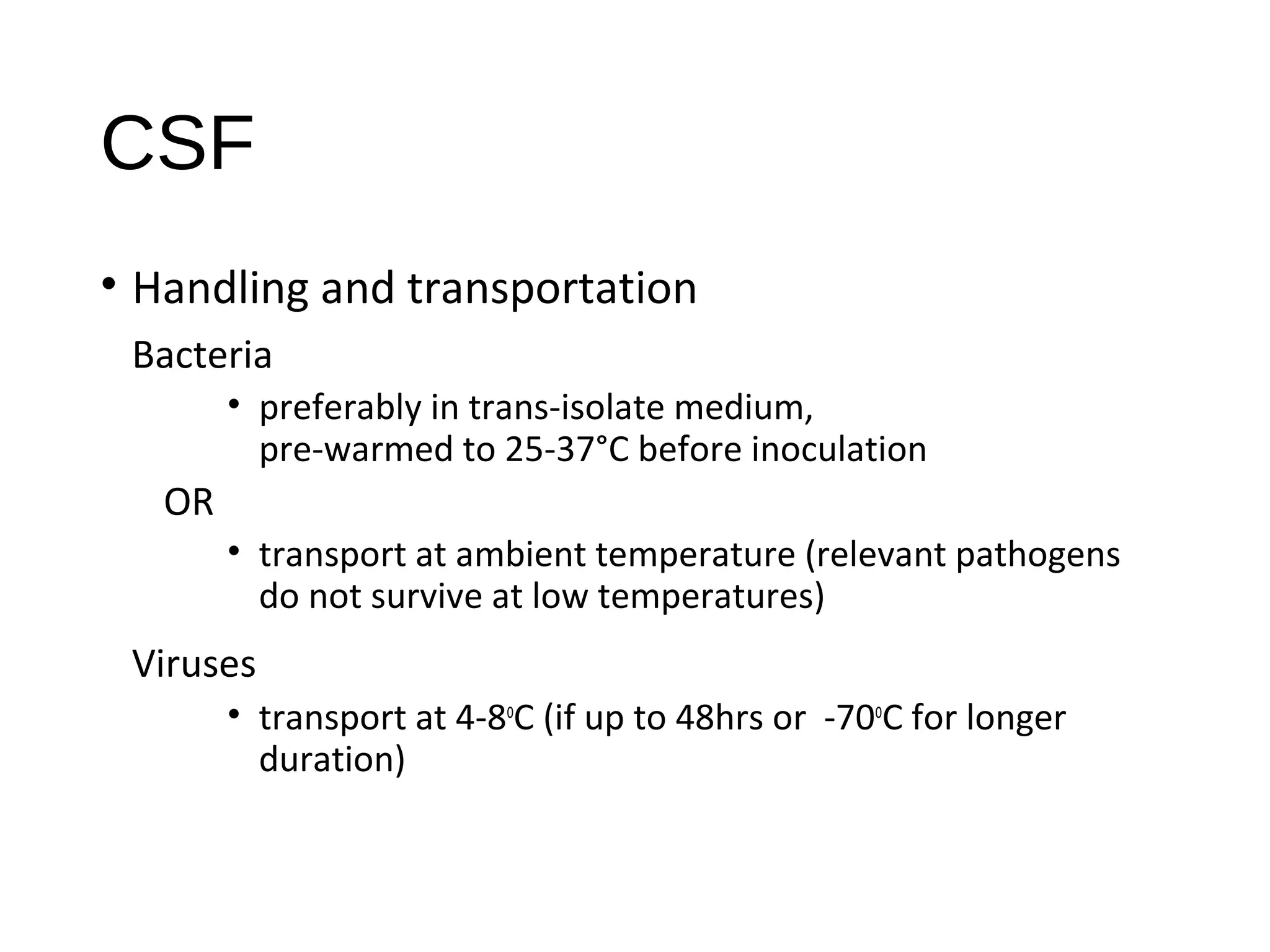 CSF

• Handling and transportation

Bacteria

• preferably in trans-isolate medium, pre-warmed to 25-37°C before inoculation

OR

• transport at ambient temperature (relevant pathogens do not survive at low temperatures)

Viruses

• transport at 4-8$^0$C (if up to 48hrs or -70$^0$C for longer duration)